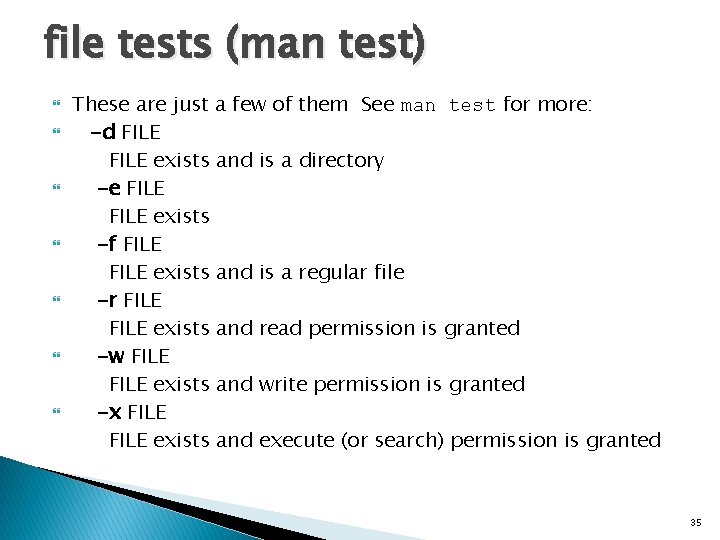 file tests (man test)

These are just a few of them See man test for more:

-d FILE
FILE exists and is a directory

-e FILE
FILE exists

-f FILE
FILE exists and is a regular file

-r FILE
FILE exists and read permission is granted

-w FILE
FILE exists and write permission is granted

-x FILE
FILE exists and execute (or search) permission is granted

35